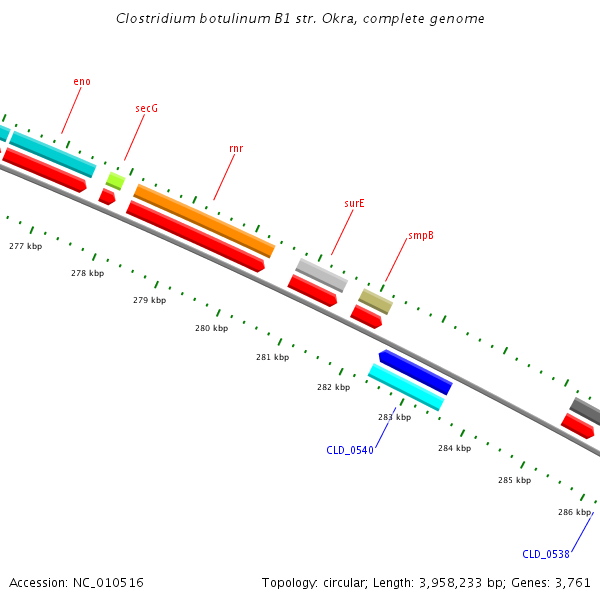 Clostridium botulinum B1 str. Okra, complete genome

eno

secG

rnr

surE

smpB

277 kbp

278 kbp

279 kbp

280 kbp

281 kbp

282 kbp

283 kbp

284 kbp

285 kbp

286 kbp

CLD_0540

CLD_0538

Accession: NC_010516

Topology: circular; Length: 3,958,233 bp; Genes: 3,761